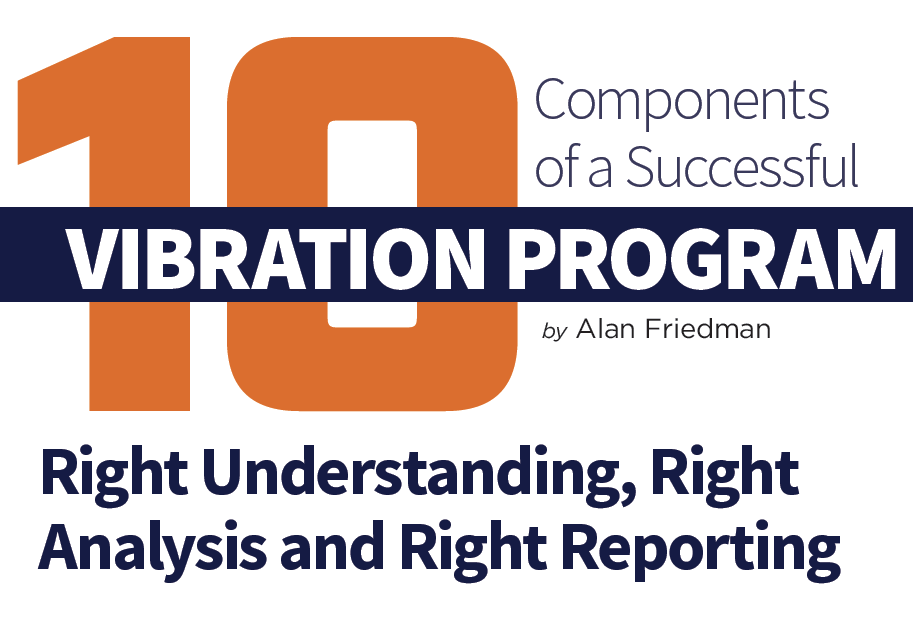 10 Components of a Successful
VIBRATION PROGRAM
by Alan Friedman

Right Understanding, Right Analysis and Right Reporting